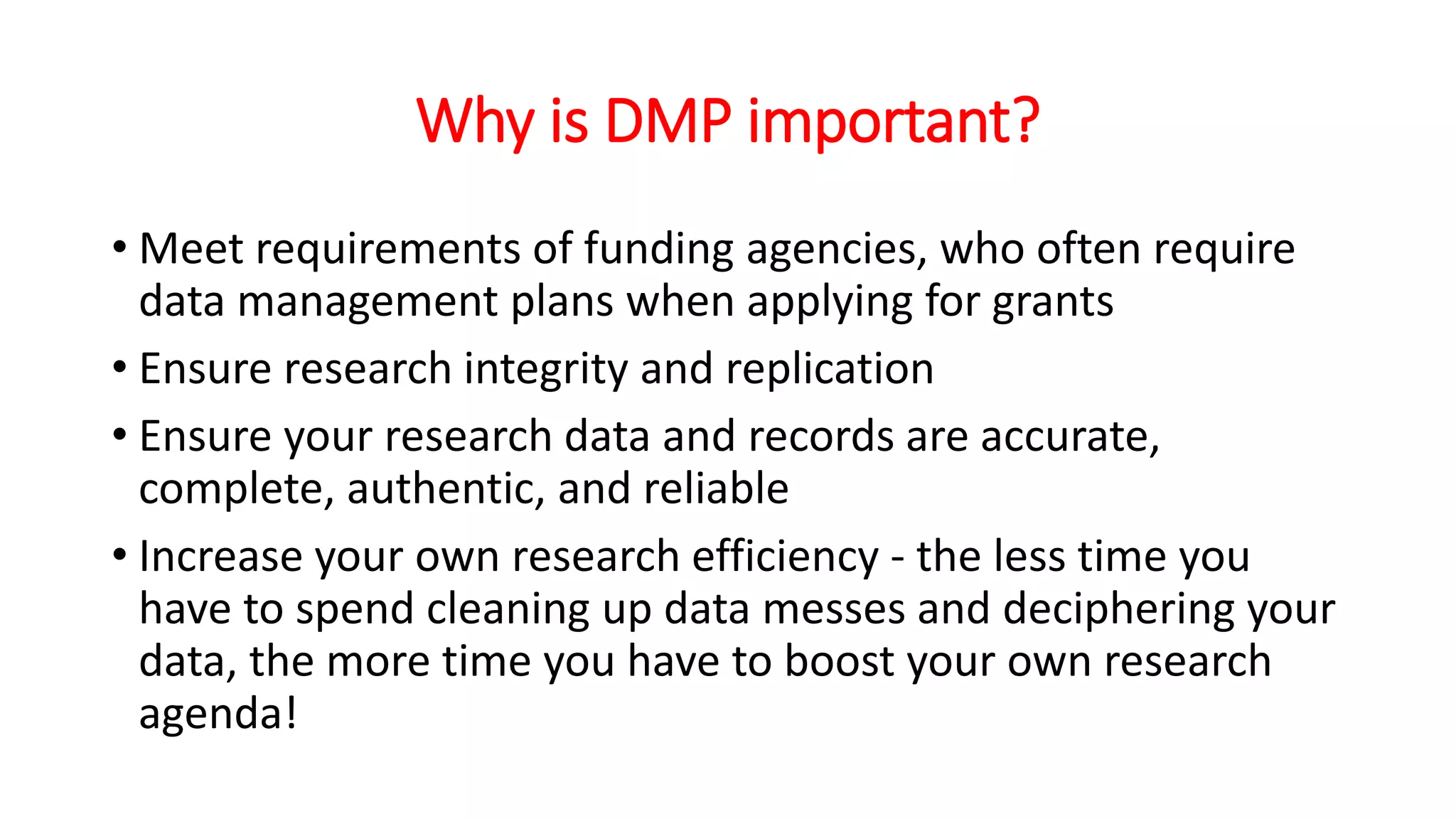 Why is DMP important?

• Meet requirements of funding agencies, who often require data management plans when applying for grants

• Ensure research integrity and replication

• Ensure your research data and records are accurate, complete, authentic, and reliable

• Increase your own research efficiency - the less time you have to spend cleaning up data messes and deciphering your data, the more time you have to boost your own research agenda!